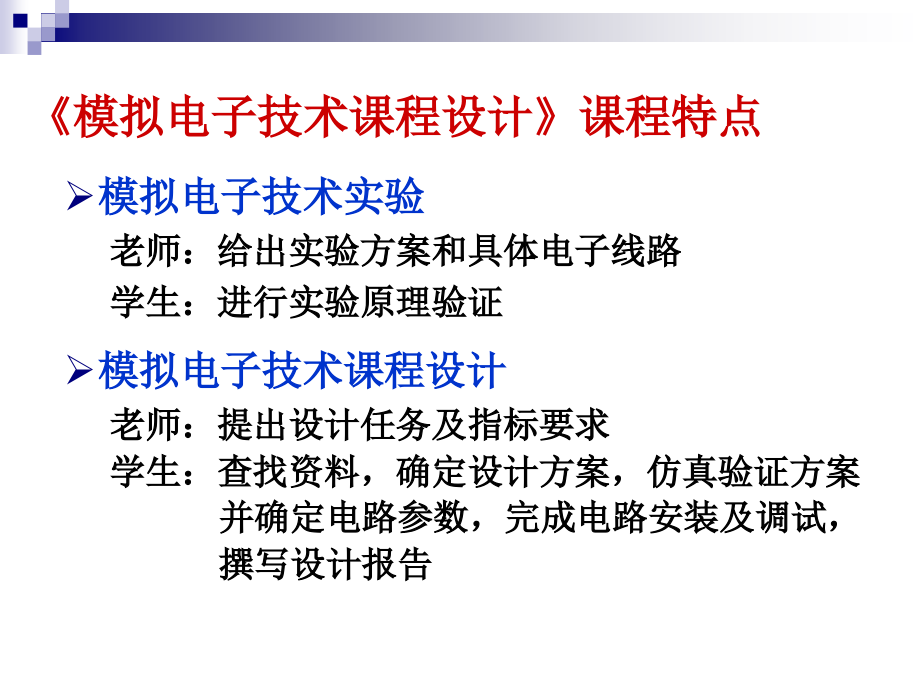 《模拟电子技术课程设计》课程特点

➢模拟电子技术实验

老师：给出实验方案和具体电子线路

学生：进行实验原理验证

➢模拟电子技术课程设计

老师：提出设计任务及指标要求

学生：查找资料，确定设计方案，仿真验证方案并确定电路参数，完成电路安装及调试，撰写设计报告